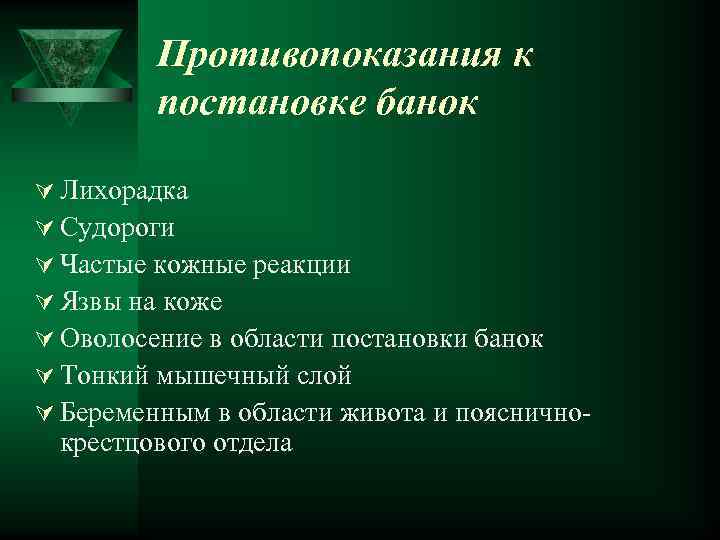 Противопоказания к постановке банок

Лихорадка
Судороги
Частые кожные реакции
Язвы на коже
Оволосение в области постановки банок
Тонкий мышечный слой
Беременным в области живота и пояснично-крестцового отдела